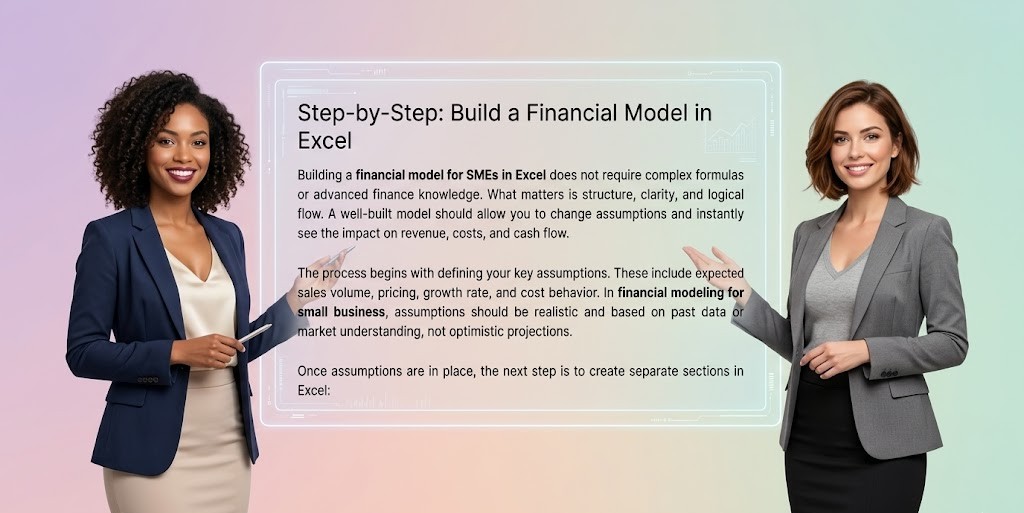 Step-by-Step: Build a Financial Model in Excel

Building a financial model for SMEs in Excel does not require complex formulas or advanced finance knowledge. What matters is structure, clarity, and logical flow. A well-built model should allow you to change assumptions and instantly see the impact on revenue, costs, and cash flow.

The process begins with defining your key assumptions. These include expected sales volume, pricing, growth rate, and cost behavior. In financial modeling for small business, assumptions should be realistic and based on past data or market understanding, not optimistic projections.

Once assumptions are in place, the next step is to create separate sections in Excel: